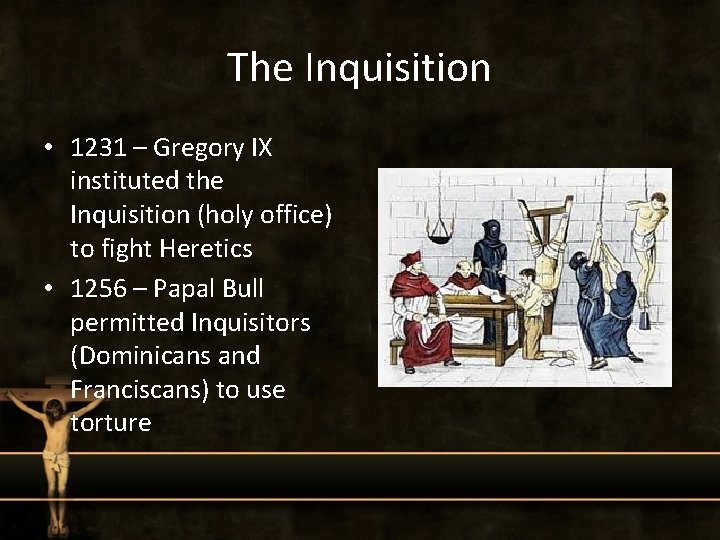 The Inquisition

• 1231 – Gregory IX instituted the Inquisition (holy office) to fight Heretics
• 1256 – Papal Bull permitted Inquisitors (Dominicans and Franciscans) to use torture